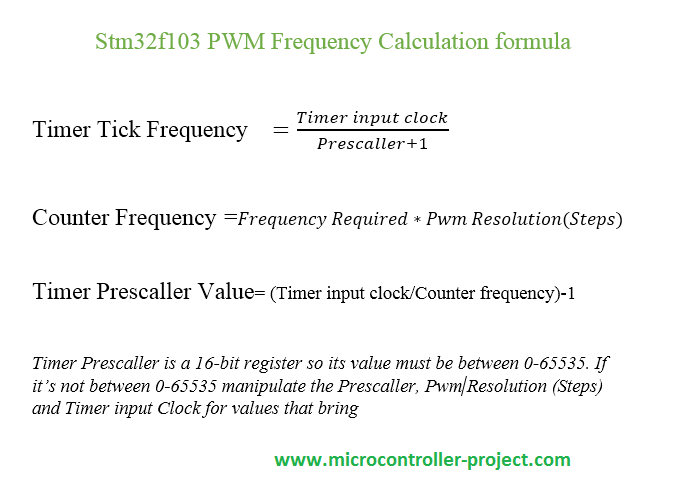 Stm32f103 PWM Frequency Calculation formula

Timer Tick Frequency $= \frac{Timer\ input\ clock}{Prescaller+1}$

Counter Frequency $= Frequency\ Required * Pwm\ Resolution(Steps)$

Timer Prescaller Value= (Timer input clock/Counter frequency)-1

Timer Prescaller is a 16-bit register so its value must be between 0-65535. If it's not between 0-65535 manipulate the Prescaller, Pwm Resolution (Steps) and Timer input Clock for values that bring

www.microcontroller-project.com